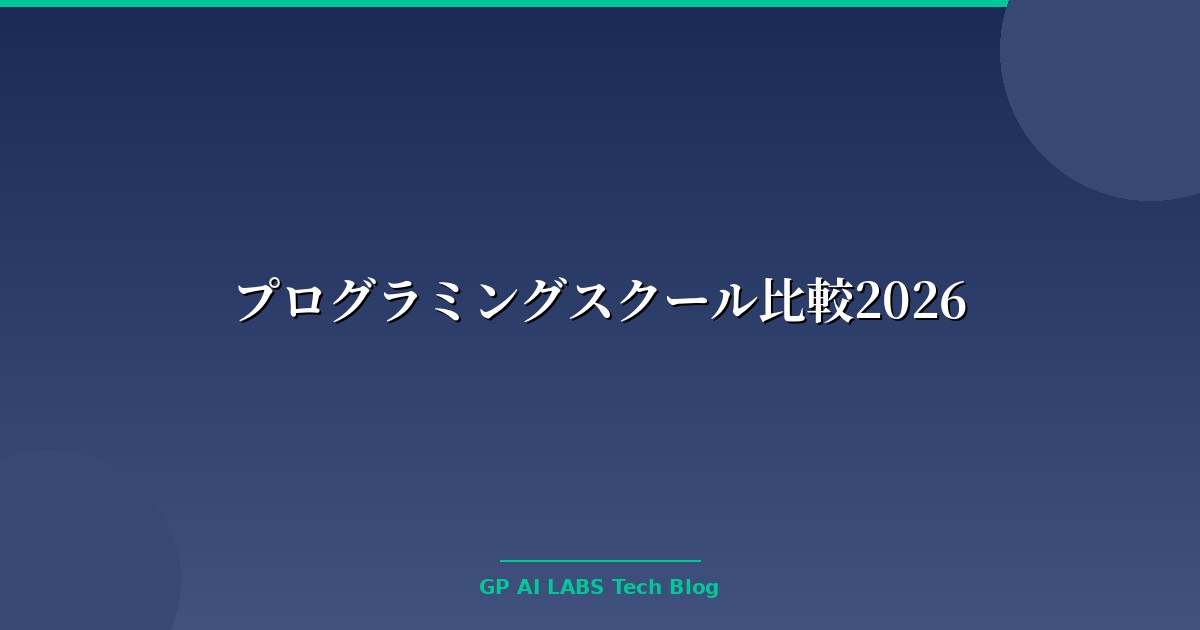 プログラミングスクール比較2026

GP AI LABS Tech Blog